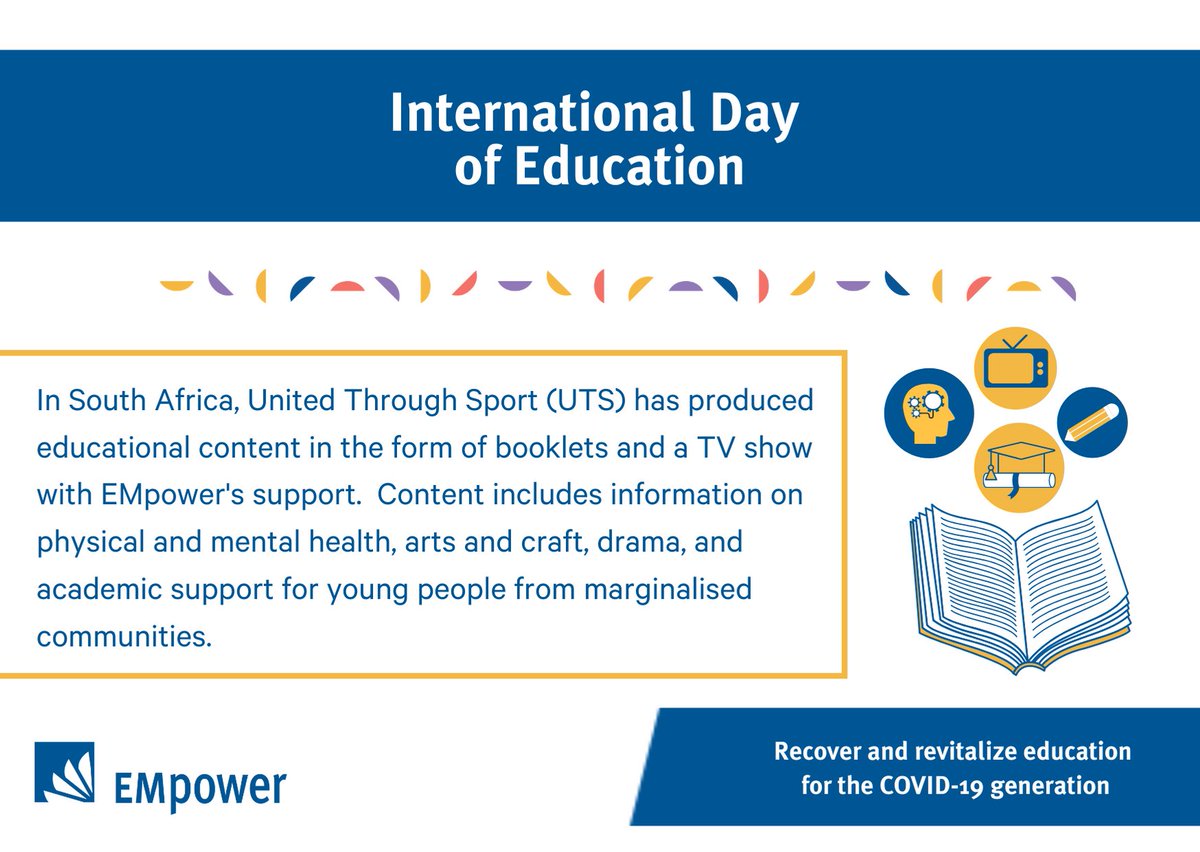 International Day of Education

In South Africa, United Through Sport (UTS) has produced educational content in the form of booklets and a TV show with EMpower's support. Content includes information on physical and mental health, arts and craft, drama, and academic support for young people from marginalised communities.

EMpower

Recover and revitalize education for the COVID-19 generation